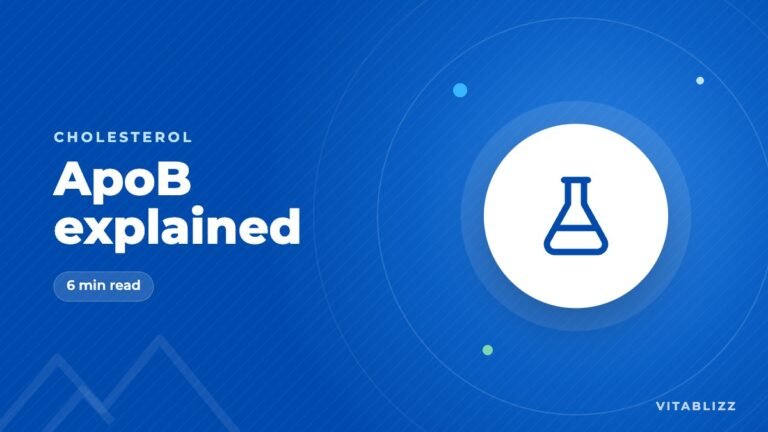 CHOLESTEROL

ApoB explained

6 min read

VITABLIZZ